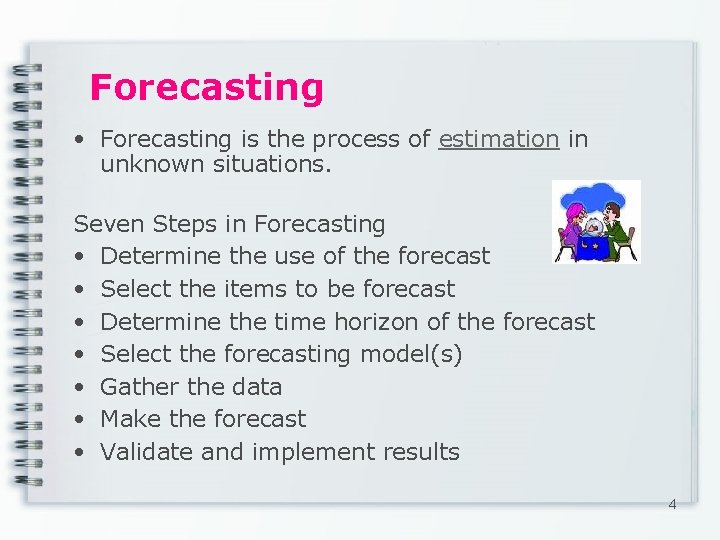 Forecasting

• Forecasting is the process of estimation in unknown situations.

Seven Steps in Forecasting
• Determine the use of the forecast
• Select the items to be forecast
• Determine the time horizon of the forecast
• Select the forecasting model(s)
• Gather the data
• Make the forecast
• Validate and implement results

4